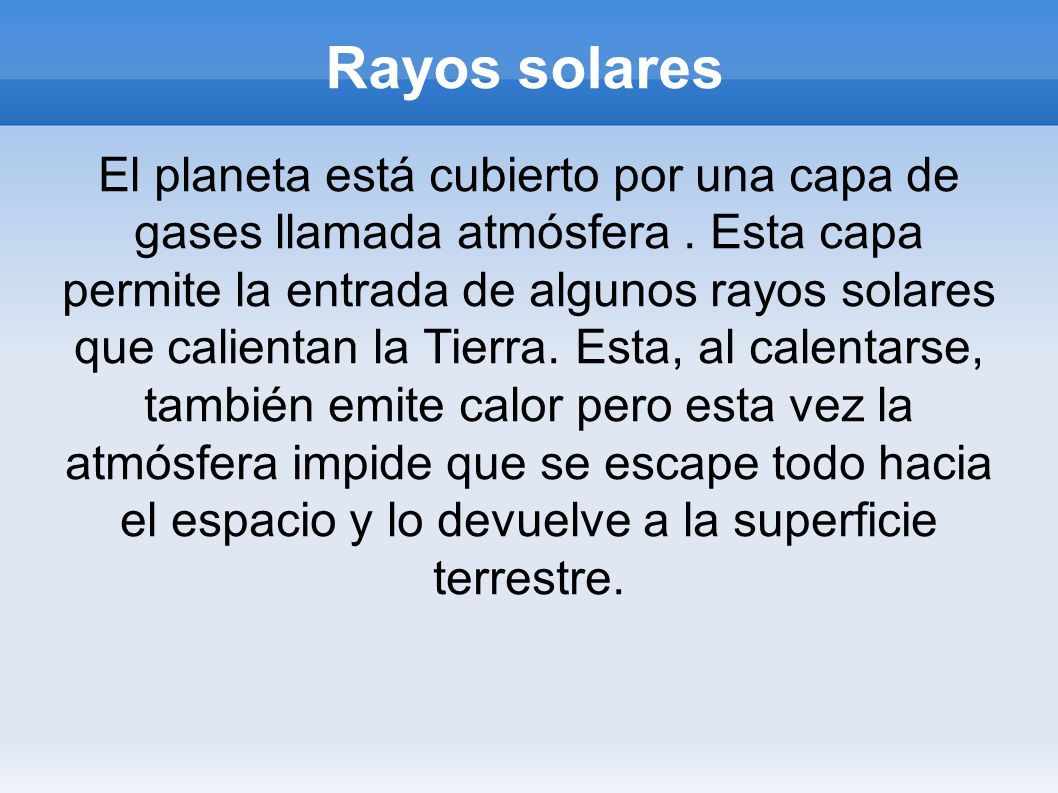 Rayos solares

El planeta está cubierto por una capa de gases llamada atmósfera . Esta capa permite la entrada de algunos rayos solares que calientan la Tierra. Esta, al calentarse, también emite calor pero esta vez la atmósfera impide que se escape todo hacia el espacio y lo devuelve a la superficie terrestre.